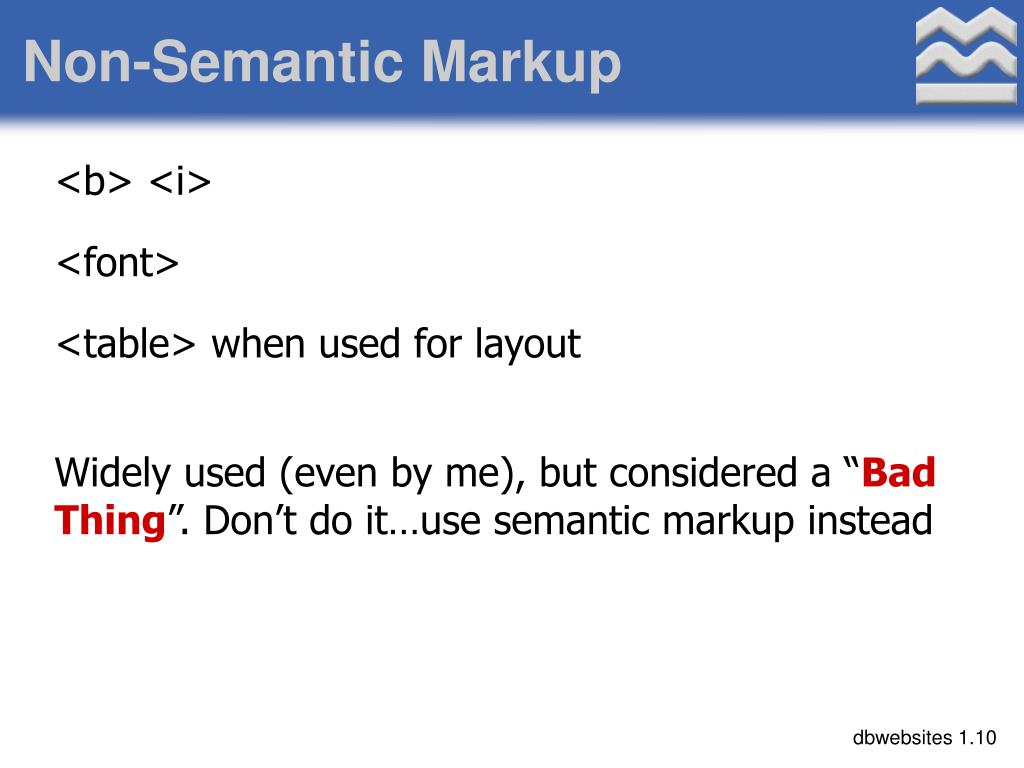 Non-Semantic Markup

<b> <i>

<font>

<table> when used for layout

Widely used (even by me), but considered a “Bad Thing”. Don’t do it…use semantic markup instead

dbwebsites 1.10